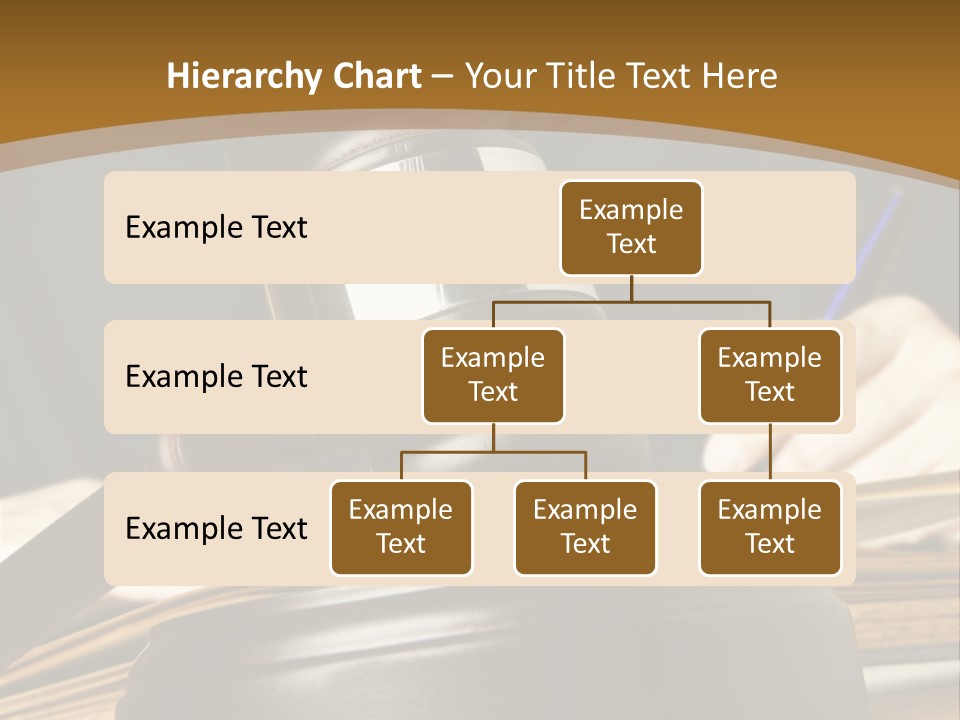 Hierarchy Chart – Your Title Text Here

Example Text

Example Text

Example Text

Example Text

Example Text

Example Text

Example Text

Example Text

Example Text